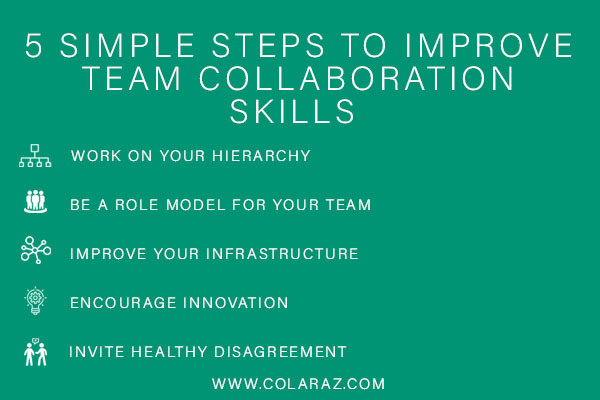 5 SIMPLE STEPS TO IMPROVE TEAM COLLABORATION SKILLS

WORK ON YOUR HIERARCHY

BE A ROLE MODEL FOR YOUR TEAM

IMPROVE YOUR INFRASTRUCTURE

ENCOURAGE INNOVATION

INVITE HEALTHY DISAGREEMENT

WWW.COLARAZ.COM